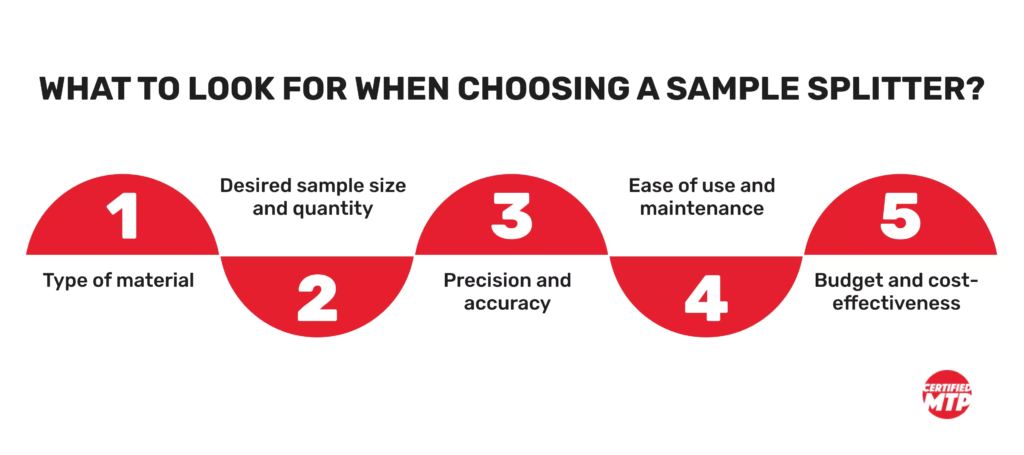 WHAT TO LOOK FOR WHEN CHOOSING A SAMPLE SPLITTER?

1
Type of material

2
Desired sample size and quantity

3
Precision and accuracy

4
Ease of use and maintenance

5
Budget and cost-effectiveness

CERTIFIED MTP